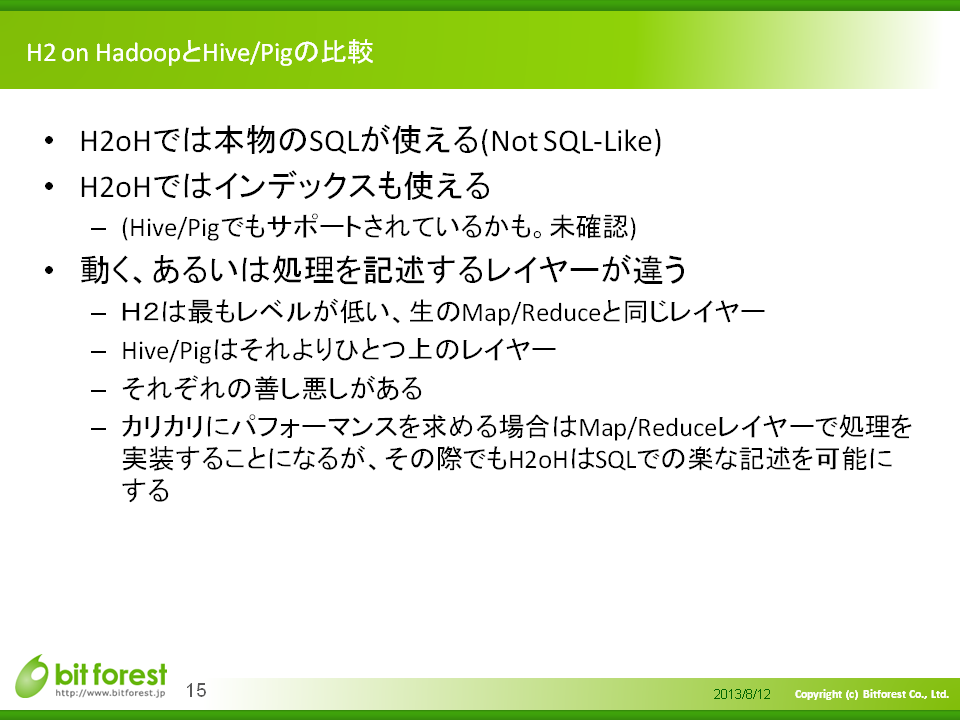 H2 on HadoopとHive/Pigの比較

• H2oHでは本物のSQLが使える(Not SQL-Like)
• H2oHではインデックスも使える
– (Hive/Pigでもサポートされているかも。未確認)
• 動く、あるいは処理を記述するレイヤーが違う
– H2は最もレベルが低い、生のMap/Reduceと同じレイヤー
– Hive/Pigはそれよりひとつ上のレイヤー
– それぞれの善し悪しがある
– カリカリにパフォーマンスを求める場合はMap/Reduceレイヤーで処理を実装することになるが、その際でもH2oHはSQLでの楽な記述を可能にする

bit forest
http://www.bitforest.jp
15
2013/8/12
Copyright (c) Bitforest Co., Ltd.